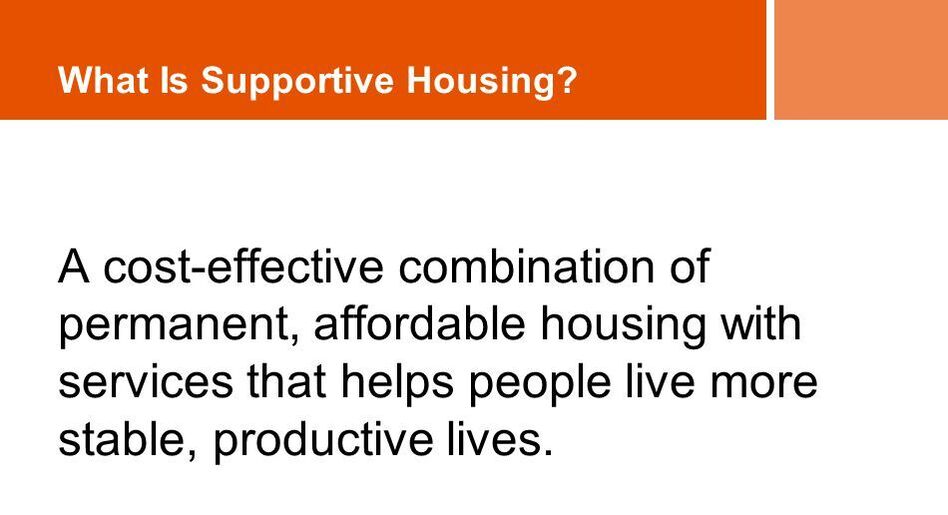 What Is Supportive Housing?

A cost-effective combination of permanent, affordable housing with services that helps people live more stable, productive lives.